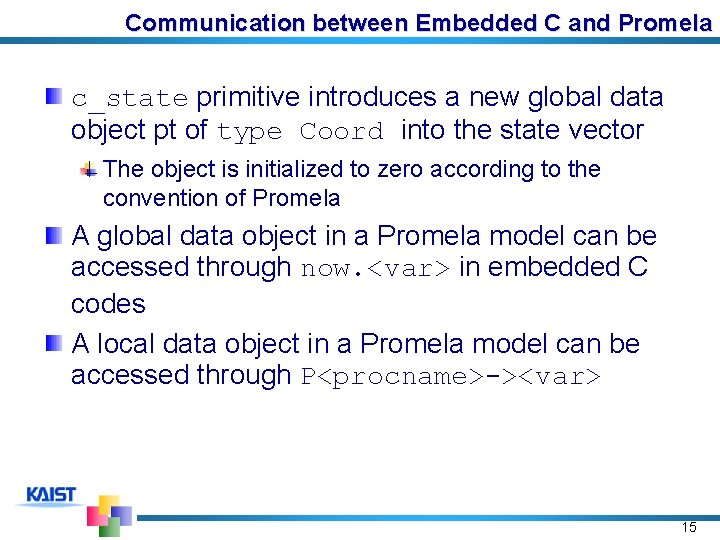 Communication between Embedded C and Promela

c_state primitive introduces a new global data object pt of type Coord into the state vector

The object is initialized to zero according to the convention of Promela

A global data object in a Promela model can be accessed through now.<var> in embedded C codes

A local data object in a Promela model can be accessed through P<procname>-><var>

KAIST

15